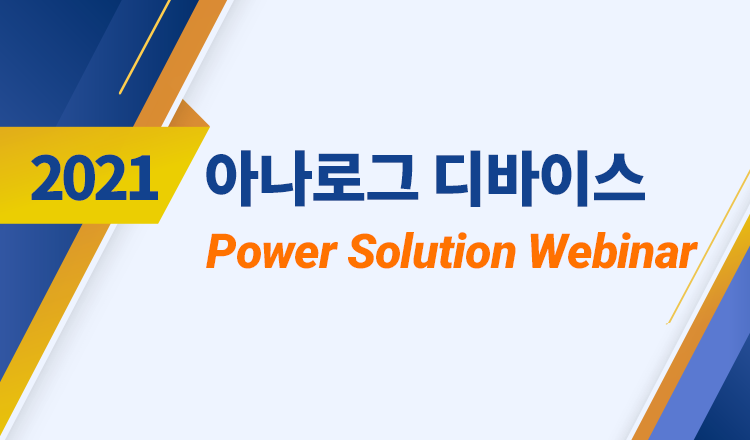 2021 아나로그 디바이스
Power Solution Webinar